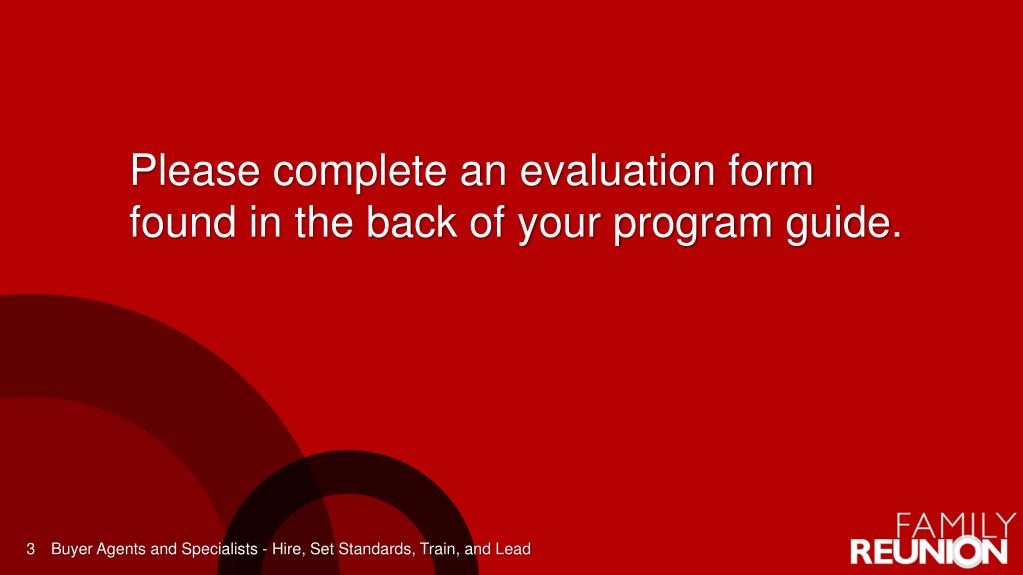 Please complete an evaluation form found in the back of your program guide.

3 Buyer Agents and Specialists - Hire, Set Standards, Train, and Lead

FAMILY REUNION